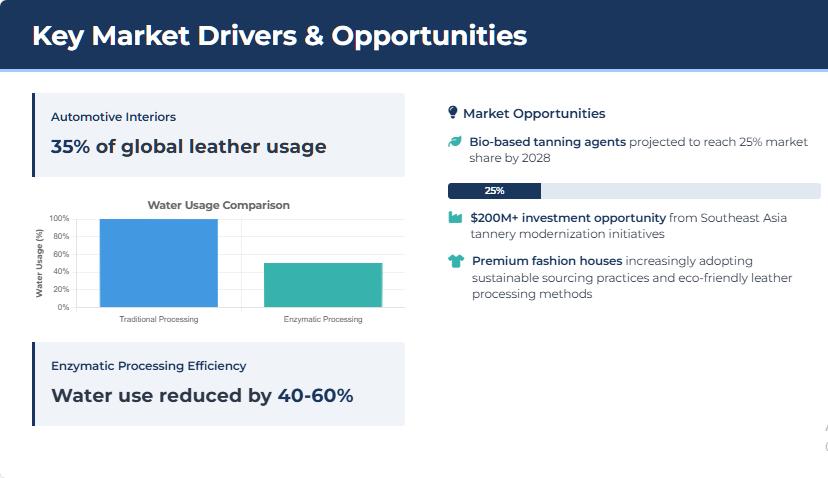 Key Market Drivers & Opportunities

Automotive Interiors

35% of global leather usage

Water Usage Comparison

Water Usage (%)

100%
80%
60%
40%
20%
0%

Traditional Processing
Enzymatic Processing

Enzymatic Processing Efficiency

Water use reduced by 40-60%

Market Opportunities

Bio-based tanning agents projected to reach 25% market share by 2028

25%

$200M+ investment opportunity from Southeast Asia tannery modernization initiatives

Premium fashion houses increasingly adopting sustainable sourcing practices and eco-friendly leather processing methods